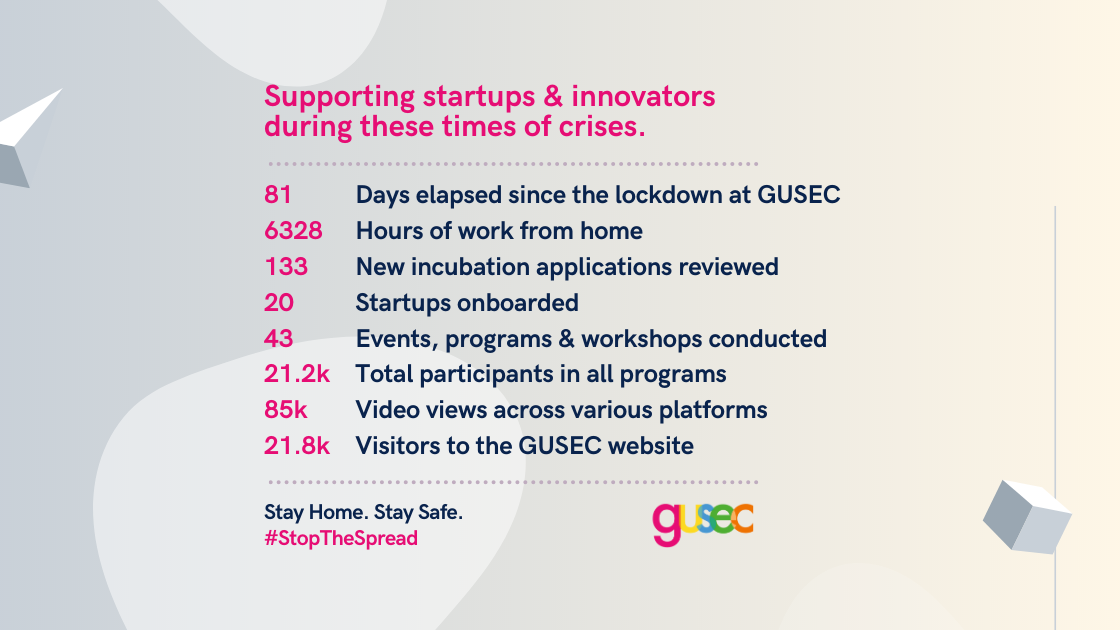 Supporting startups & innovators during these times of crises.

81 Days elapsed since the lockdown at GUSEC
6328 Hours of work from home
133 New incubation applications reviewed
20 Startups onboarded
43 Events, programs & workshops conducted
21.2k Total participants in all programs
85k Video views across various platforms
21.8k Visitors to the GUSEC website

Stay Home. Stay Safe.
#StopTheSpread

gusec